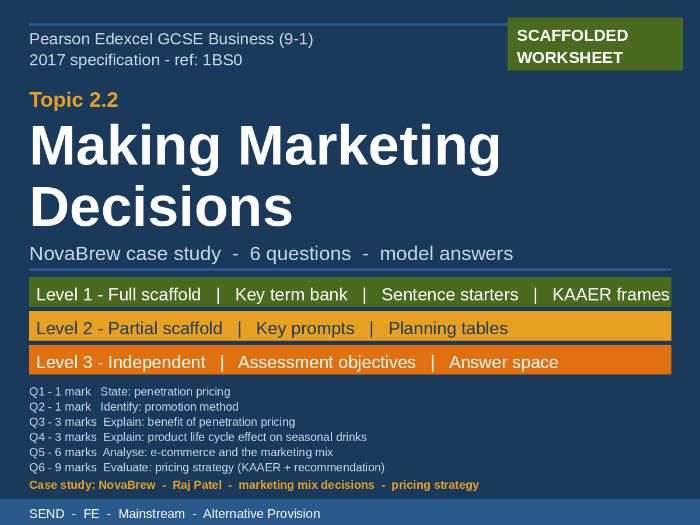 Pearson Edexcel GCSE Business (9-1)
2017 specification - ref: 1BS0

SCAFFOLDED WORKSHEET

Topic 2.2

Making Marketing Decisions

NovaBrew case study - 6 questions - model answers

Level 1 - Full scaffold | Key term bank | Sentence starters | KAAER frames

Level 2 - Partial scaffold | Key prompts | Planning tables

Level 3 - Independent | Assessment objectives | Answer space

Q1 - 1 mark State: penetration pricing
Q2 - 1 mark Identify: promotion method
Q3 - 3 marks Explain: benefit of penetration pricing
Q4 - 3 marks Explain: product life cycle effect on seasonal drinks
Q5 - 6 marks Analyse: e-commerce and the marketing mix
Q6 - 9 marks Evaluate: pricing strategy (KAAER + recommendation)

Case study: NovaBrew - Raj Patel - marketing mix decisions - pricing strategy

SEND - FE - Mainstream - Alternative Provision